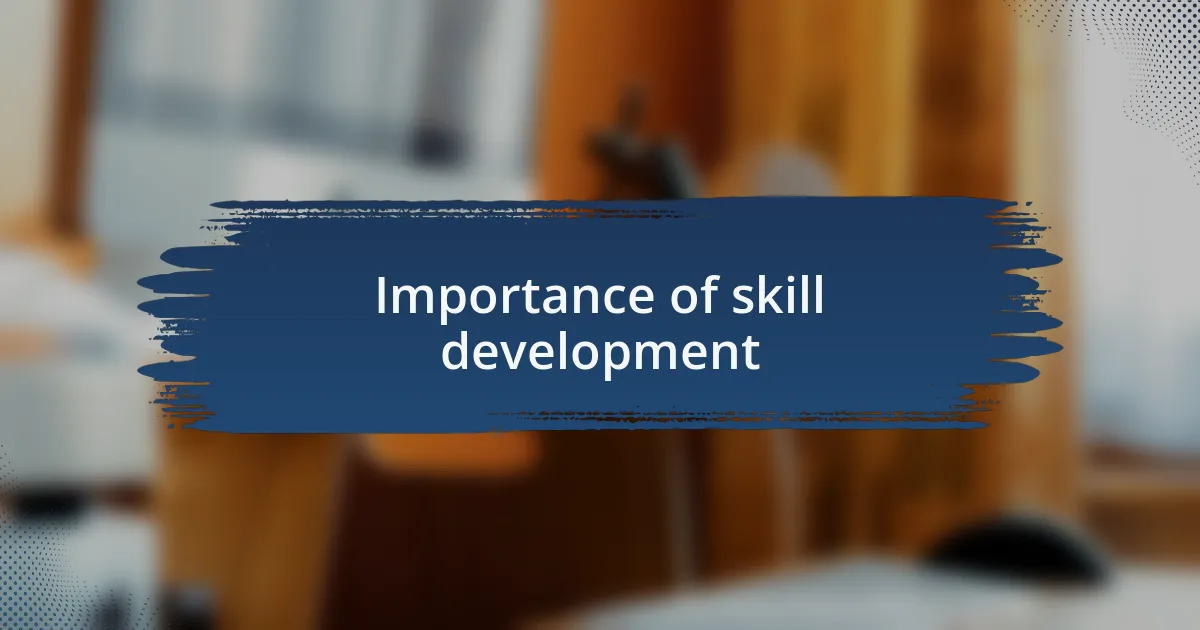 Importance of skill development